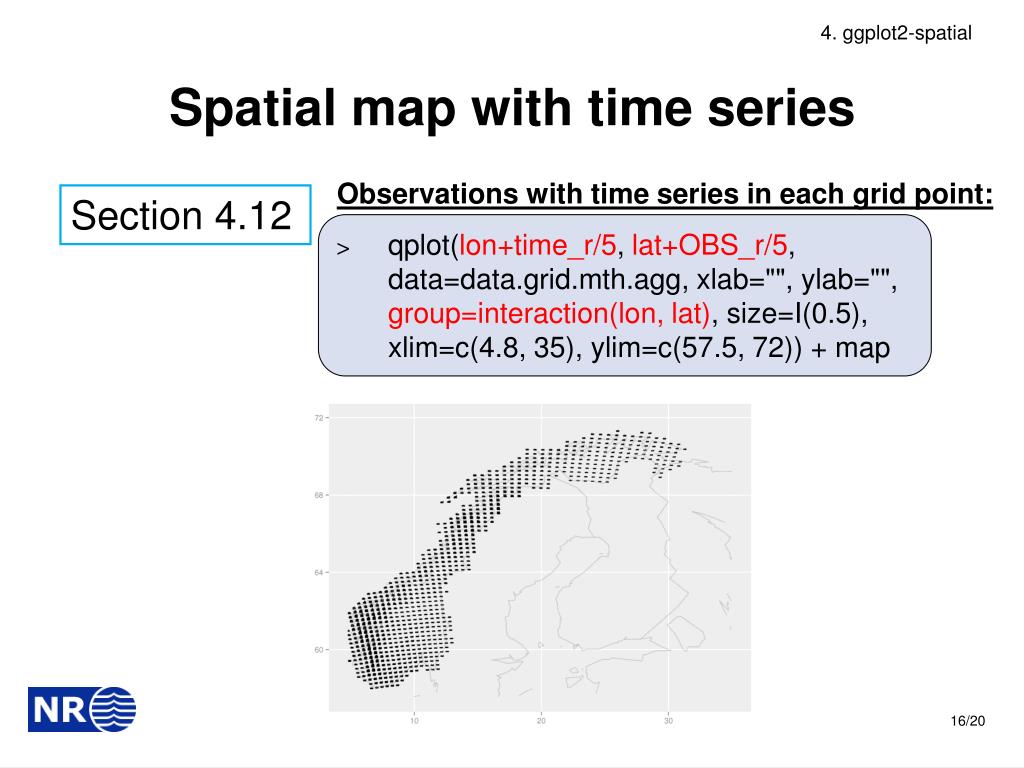 4. ggplot2-spatial

Spatial map with time series

Section 4.12

Observations with time series in each grid point:

> qplot(lon+time_r/5, lat+OBS_r/5, data=data.grid.mth.agg, xlab="", ylab="", group=interaction(lon, lat), size=I(0.5), xlim=c(4.8, 35), ylim=c(57.5, 72)) + map

72

68

64

60

10

20

30

NR

16/20